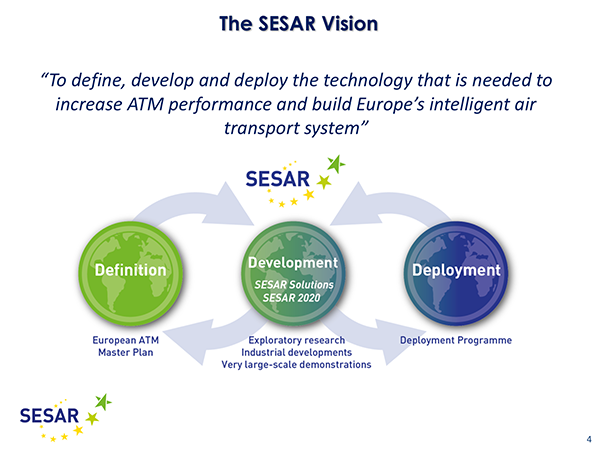 The SESAR Vision

"To define, develop and deploy the technology that is needed to increase ATM performance and build Europe's intelligent air transport system"

SESAR

Definition

Development

SESAR Solutions
SESAR 2020

Deployment

European ATM
Master Plan

Exploratory research
Industrial developments
Very large-scale demonstrations

Deployment Programme

SESAR

4